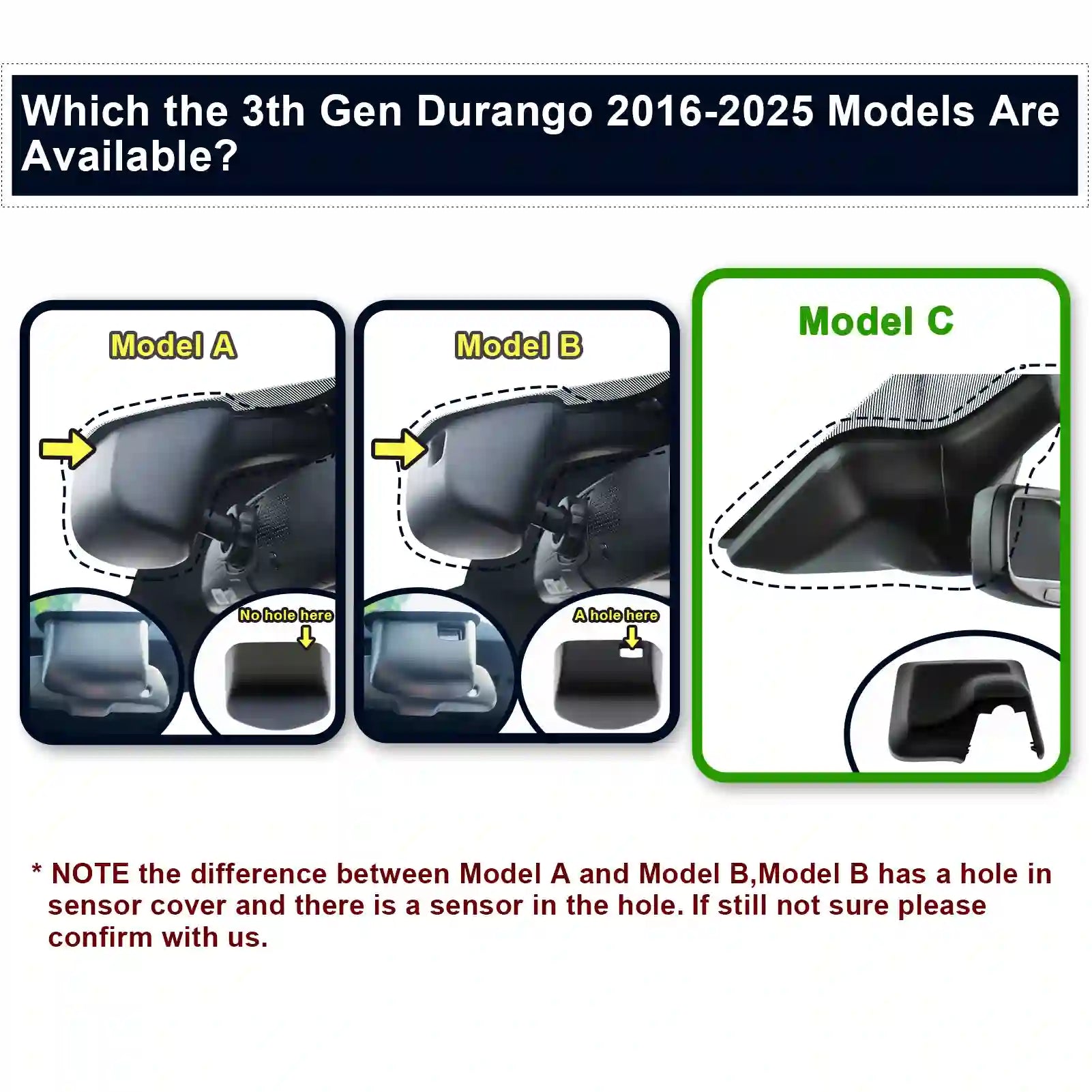 Which the 3th Gen Durango 2016-2025 Models Are Available?

Model A

No hole here

Model B

A hole here

Model C

* NOTE the difference between Model A and Model B,Model B has a hole in sensor cover and there is a sensor in the hole. If still not sure please confirm with us.